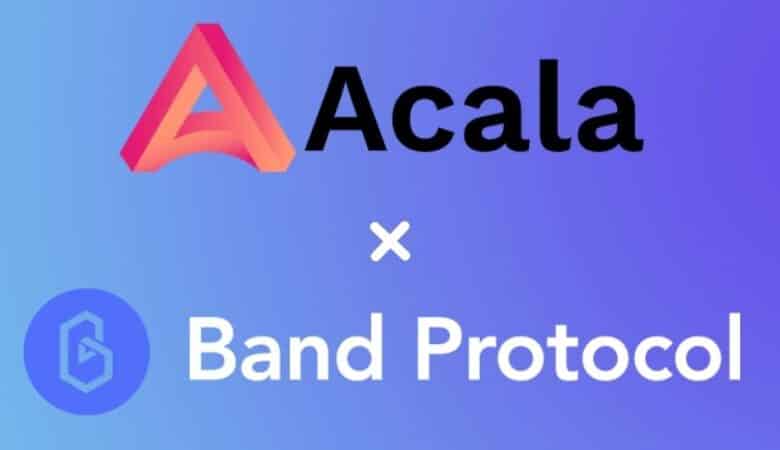 Acala

×

Band Protocol